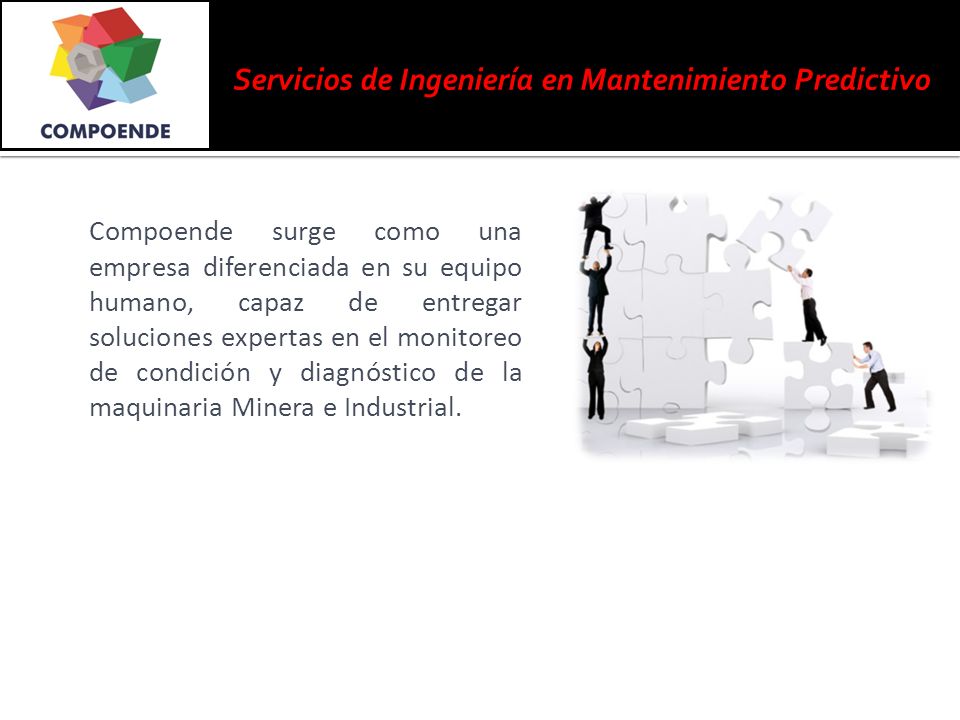 COMPOENDE

Servicios de Ingeniería en Mantenimiento Predictivo

Compoende surge como una empresa diferenciada en su equipo humano, capaz de entregar soluciones expertas en el monitoreo de condición y diagnóstico de la maquinaria Minera e Industrial.